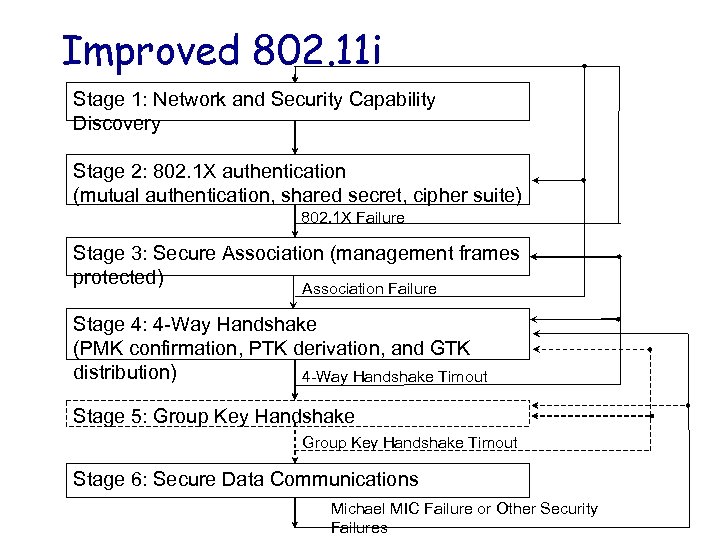 Improved 802.11i

Stage 1: Network and Security Capability Discovery

Stage 2: 802.1X authentication (mutual authentication, shared secret, cipher suite)

802.1X Failure

Stage 3: Secure Association (management frames protected)

Association Failure

Stage 4: 4-Way Handshake (PMK confirmation, PTK derivation, and GTK distribution)

4-Way Handshake Timout

Stage 5: Group Key Handshake

Group Key Handshake Timout

Stage 6: Secure Data Communications

Michael MIC Failure or Other Security Failures